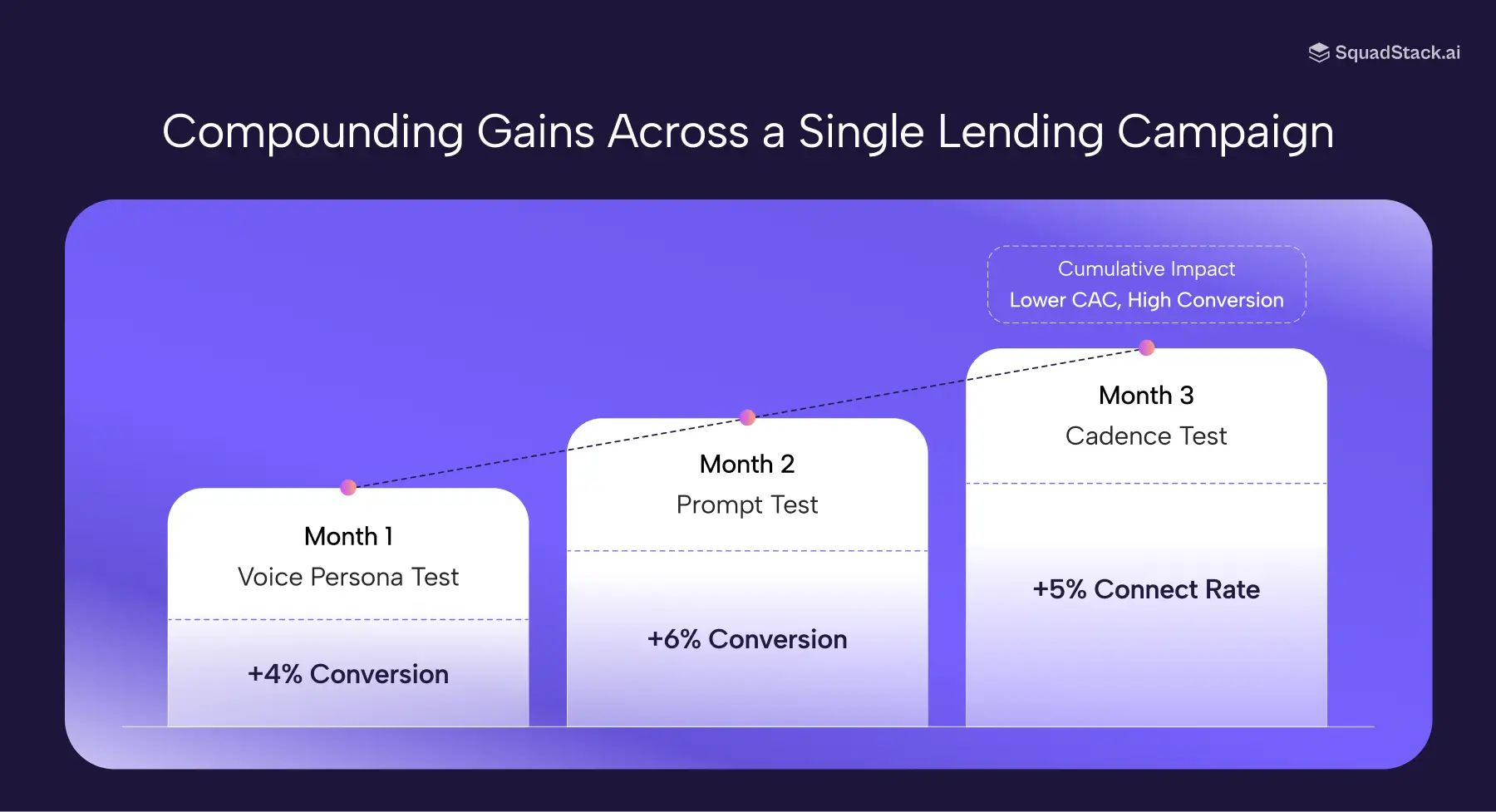 SquadStack.ai

Compounding Gains Across a Single Lending Campaign

Cumulative Impact
Lower CAC, High Conversion

Month 1
Voice Persona Test

+4% Conversion

Month 2
Prompt Test

+6% Conversion

Month 3
Cadence Test

+5% Connect Rate